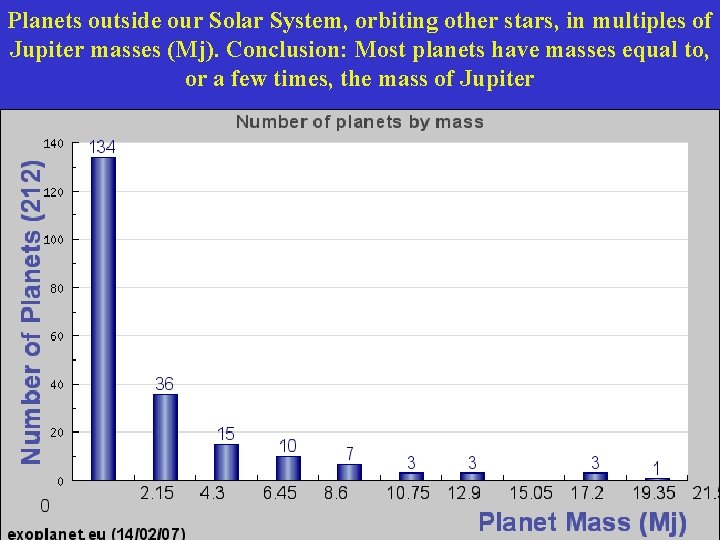 Planets outside our Solar System, orbiting other stars, in multiples of Jupiter masses (Mj). Conclusion: Most planets have masses equal to, or a few times, the mass of Jupiter

Number of planets by mass

Number of Planets (212)

140
120
100
80
60
40
20
0

134
36
15
10
7
3
3
3
1

0
2.15
4.3
6.45
8.6
10.75
12.9
15.05
17.2
19.35
21.5

Planet Mass (Mj)

exoplanet.eu (14/02/07)